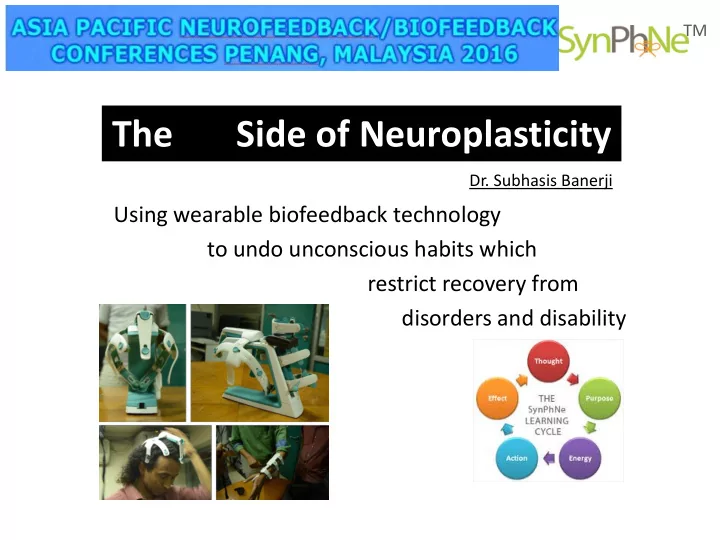 ASIA PACIFIC NEUROFEEDBACK/BIOFEEDBACK CONFERENCES PENANG, MALAYSIA 2016

SynPhNe™

The Side of Neuroplasticity

Dr. Subhasis Banerji

Using wearable biofeedback technology to undo unconscious habits which restrict recovery from disorders and disability

Thought
Purpose
Energy
Action
Effect
THE SynPhNe LEARNING CYCLE